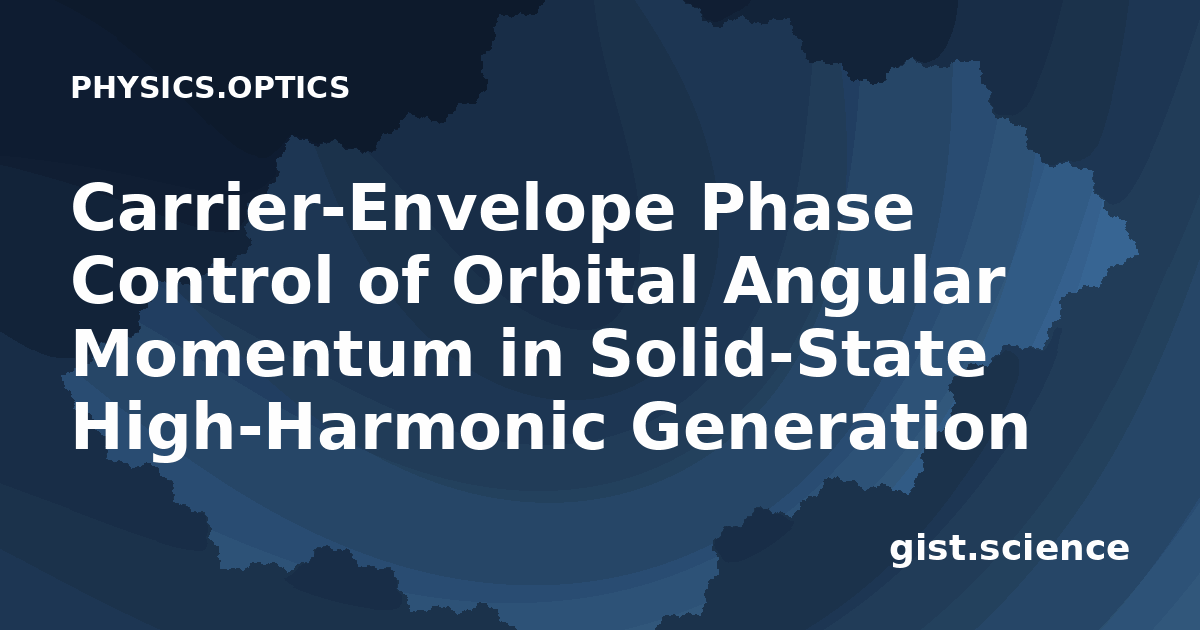 PHYSICS.OPTICS

Carrier-Envelope Phase Control of Orbital Angular Momentum in Solid-State High-Harmonic Generation

gist.science